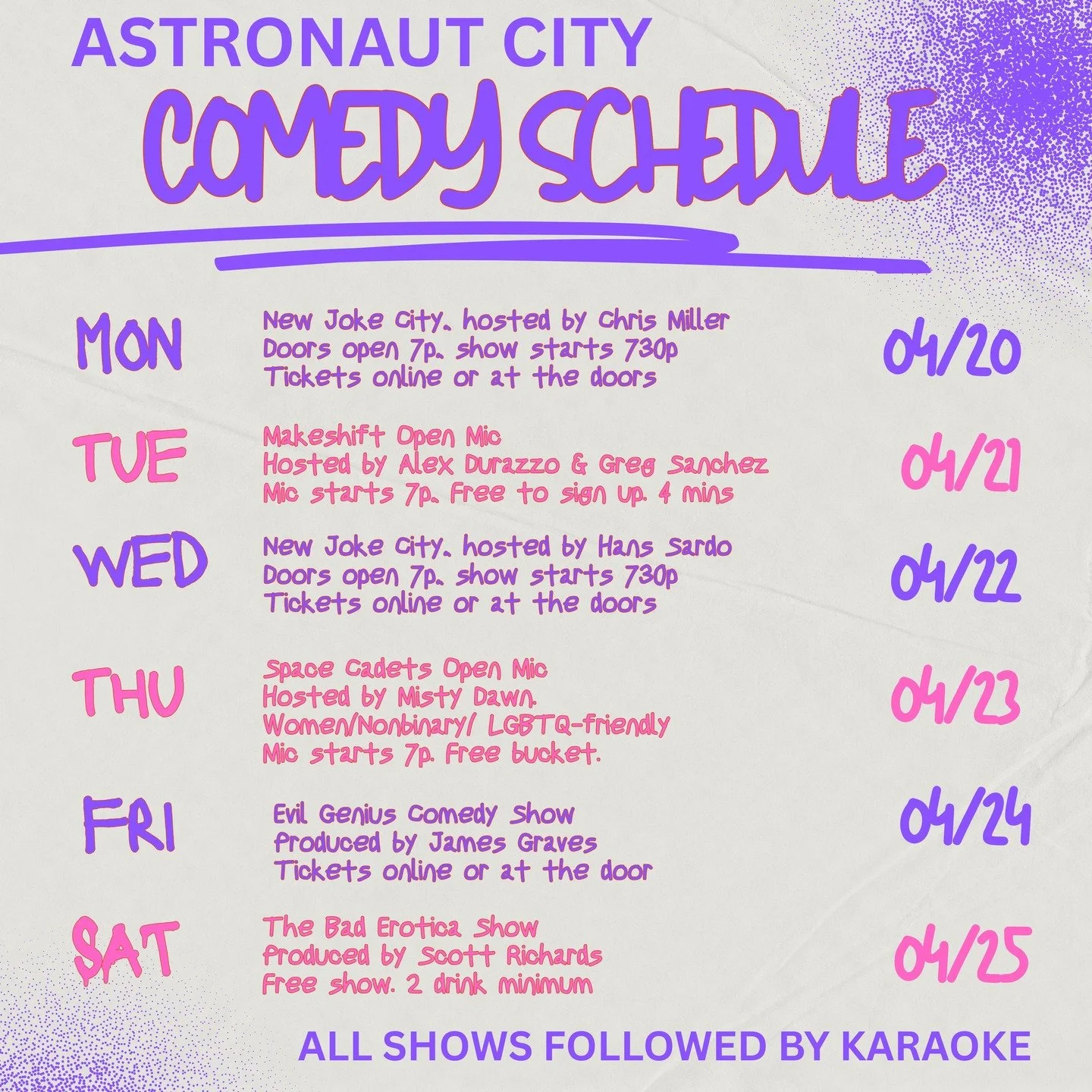 ASTRONAUT CITY
COMEDY SCHEDULE

MON
New Joke City. hosted by Chris Miller
Doors open 7p. show starts 730p
Tickets online or at the doors
04/20

TUE
Makeshift Open Mic
Hosted by Alex Durazzo & Greg Sanchez
Mic starts 7p. Free to sign up. 4 mins
04/21

WED
New Joke City. hosted by Hans Sardo
Doors open 7p. show starts 730p
Tickets online or at the doors
04/22

THU
Space Cadets Open Mic
Hosted by Misty Dawn.
Women/Nonbinary/ LGBTQ-friendly
Mic starts 7p. Free bucket.
04/23

FRI
Evil Genius Comedy Show
Produced by James Graves
Tickets online or at the door
04/24

SAT
The Bad Erotica Show
Produced by Scott Richards
Free show. 2 drink minimum
04/25

ALL SHOWS FOLLOWED BY KARAOKE